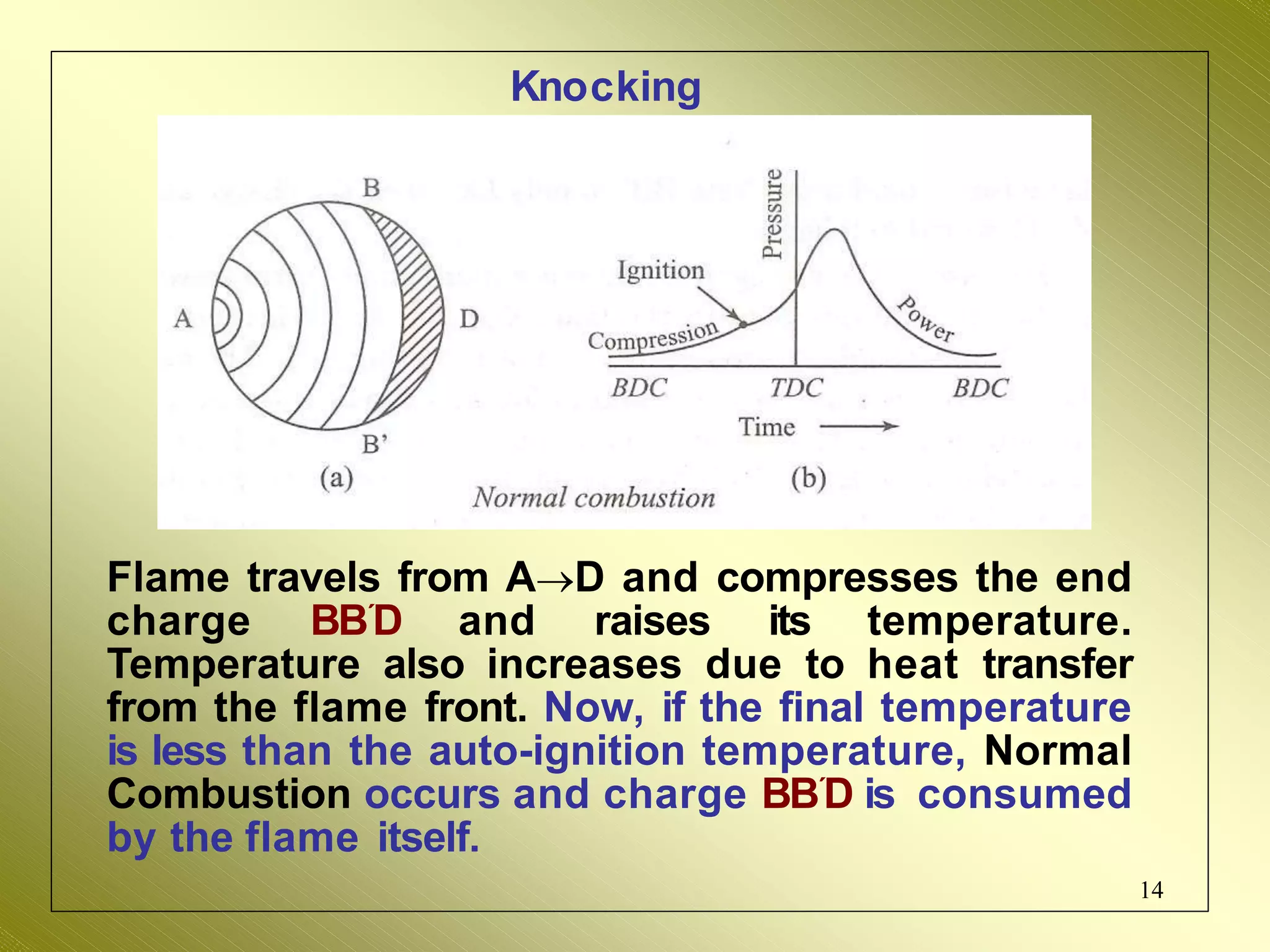 Knocking

B

A

D

B'

(a)

Pressure

Ignition

Compression

Power

BDC

TDC

BDC

Time

(b)

Normal combustion

Flame travels from A→D and compresses the end charge BB΄D and raises its temperature. Temperature also increases due to heat transfer from the flame front. Now, if the final temperature is less than the auto-ignition temperature, Normal Combustion occurs and charge BB΄D is consumed by the flame itself.

14